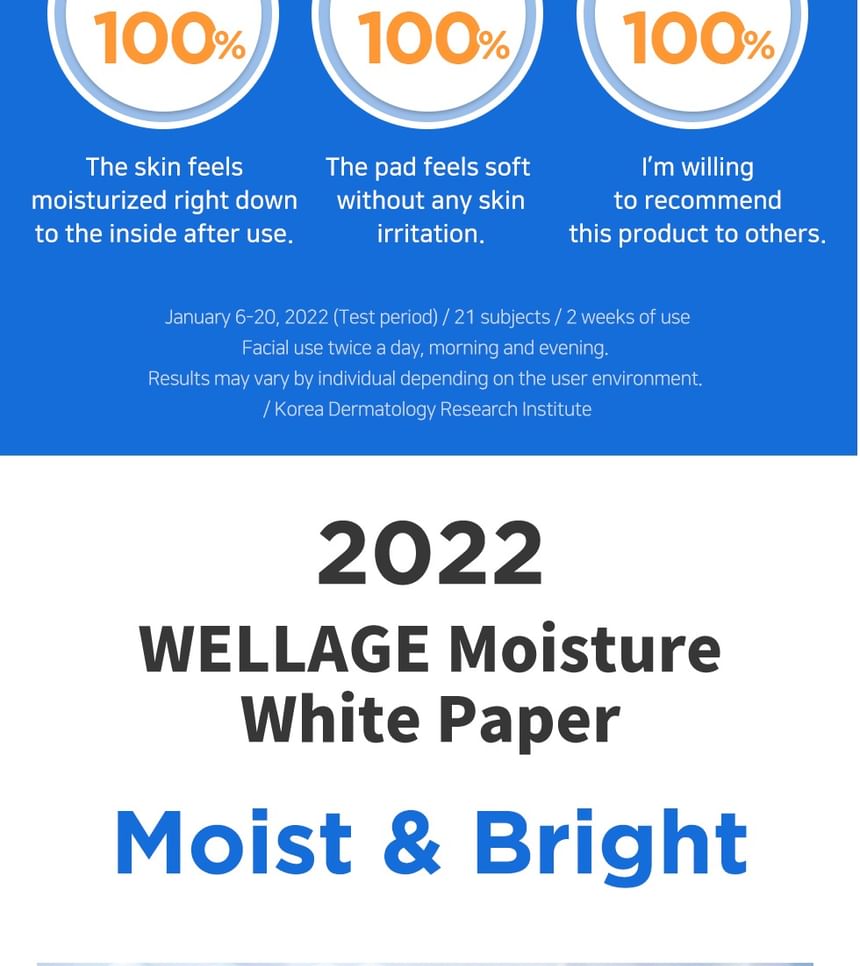 100%

The skin feels moisturized right down to the inside after use.

100%

The pad feels soft without any skin irritation.

100%

I'm willing to recommend this product to others.

January 6-20, 2022 (Test period) / 21 subjects / 2 weeks of use
Facial use twice a day, morning and evening.
Results may vary by individual depending on the user environment.
/ Korea Dermatology Research Institute

2022
WELLAGE Moisture White Paper

Moist & Bright